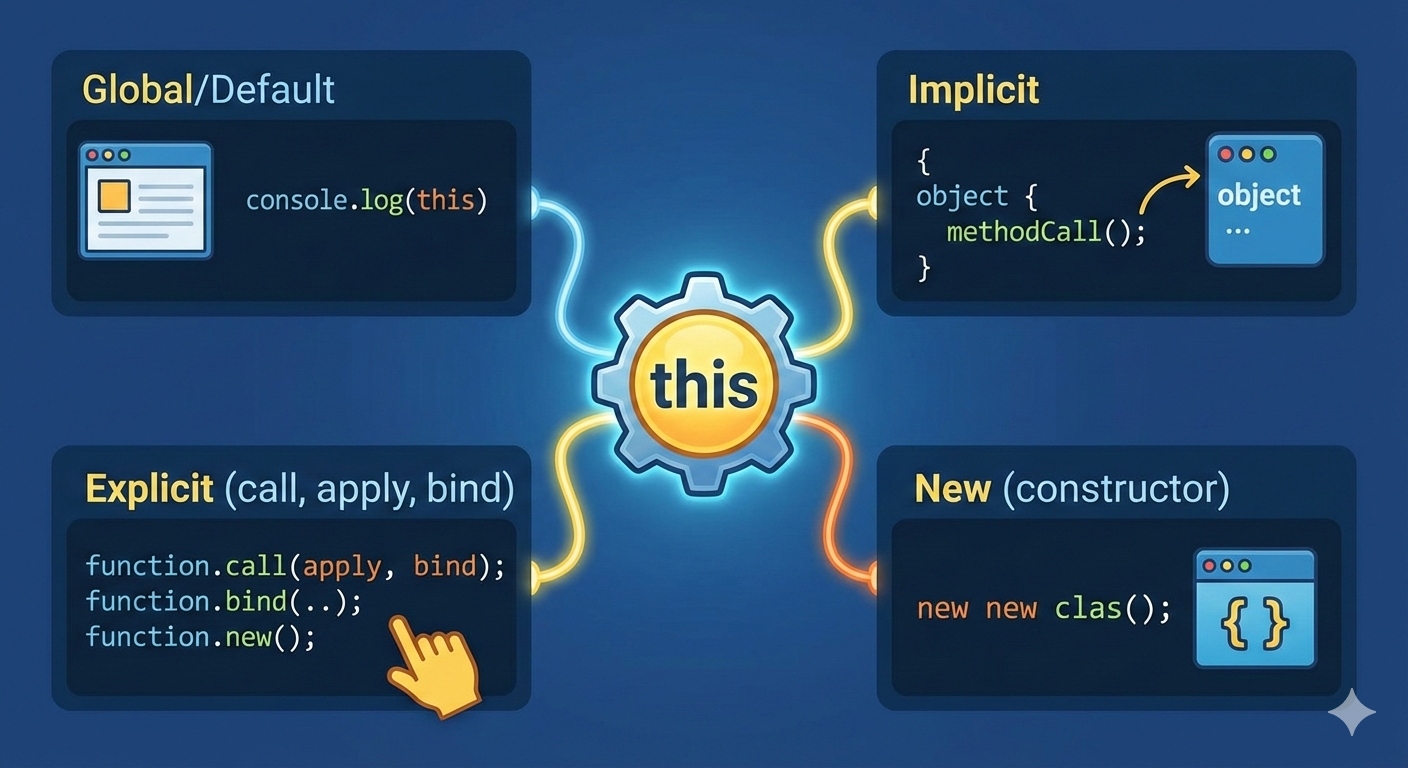 Global/Default

console.log(this)

Implicit

{
object {
  methodCall();
}

object
...

this

Explicit (call, apply, bind)

function.call(apply, bind);
function.bind(..);
function.new();

New (constructor)

new new clas();

{ }